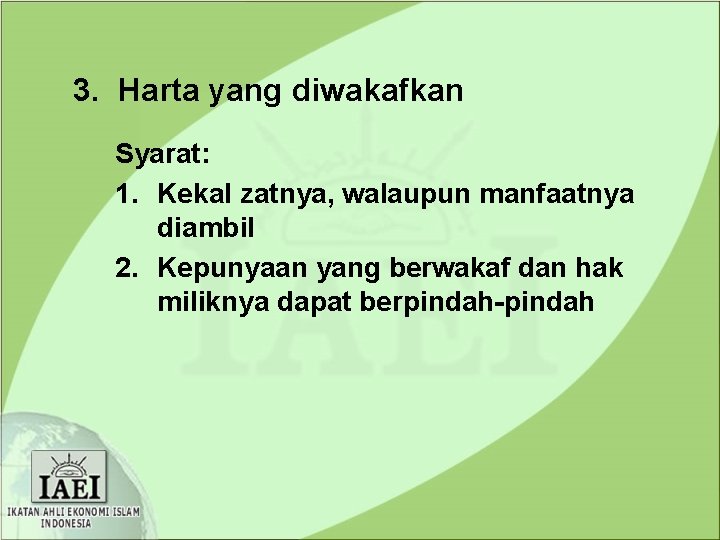 3. Harta yang diwakafkan

Syarat:

1. Kekal zatnya, walaupun manfaatnya diambil

2. Kepunyaan yang berwakaf dan hak miliknya dapat berpindah-pindah

IAEI

IAEI
IKATAN AHLI EKONOMI ISLAM INDONESIA